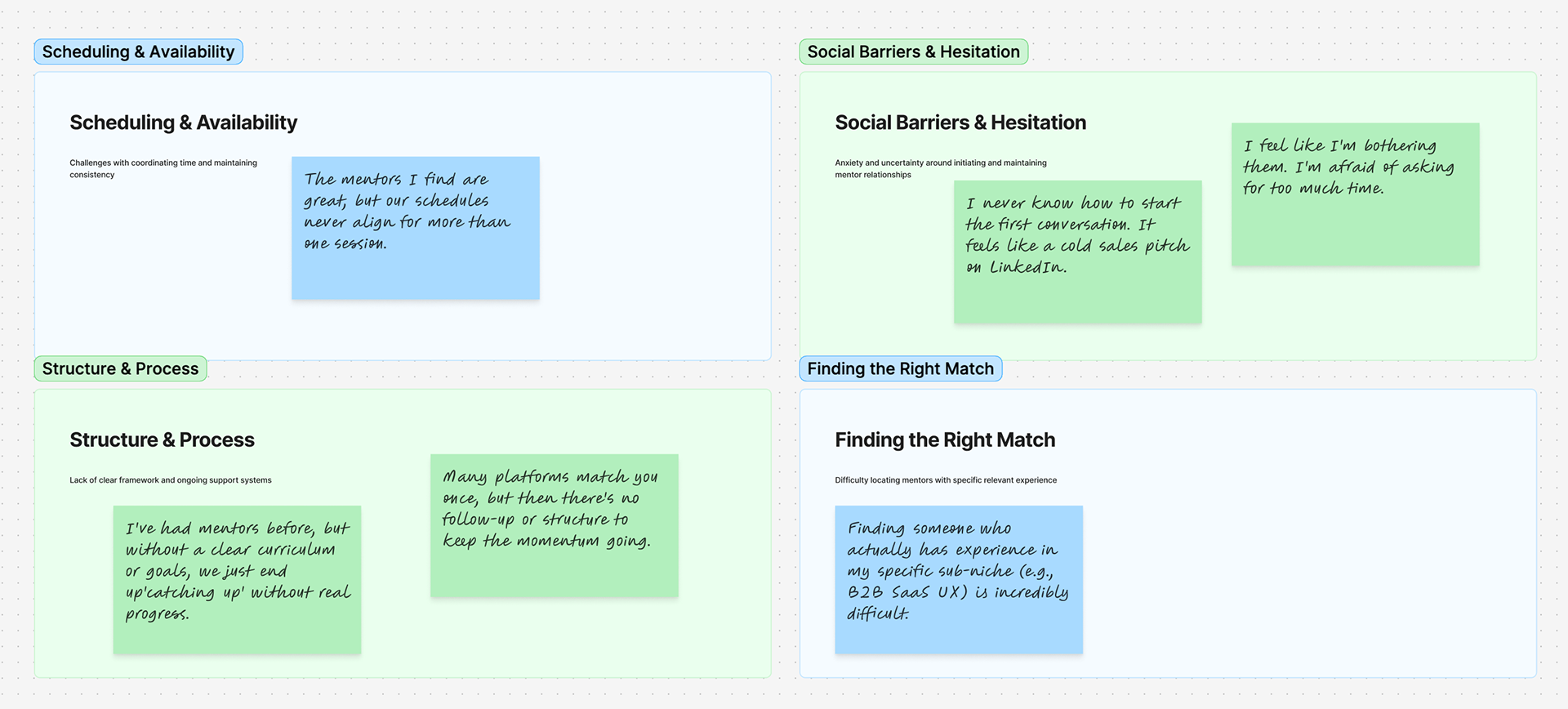 Scheduling & Availability

Scheduling & Availability

Challenges with coordinating time and maintaining consistency

The mentors I find are great, but our schedules never align for more than one session.

Social Barriers & Hesitation

Social Barriers & Hesitation

Anxiety and uncertainty around initiating and maintaining mentor relationships

I never know how to start the first conversation. It feels like a cold sales pitch on LinkedIn.

I feel like I'm bothering them. I'm afraid of asking for too much time.

Structure & Process

Structure & Process

Lack of clear framework and ongoing support systems

I've had mentors before, but without a clear curriculum or goals, we just end up'catching up' without real progress.

Many platforms match you once, but then there's no follow-up or structure to keep the momentum going.

Finding the Right Match

Finding the Right Match

Difficulty locating mentors with specific relevant experience

Finding someone who actually has experience in my specific sub-niche (e.g., B2B SaaS UX) is incredibly difficult.